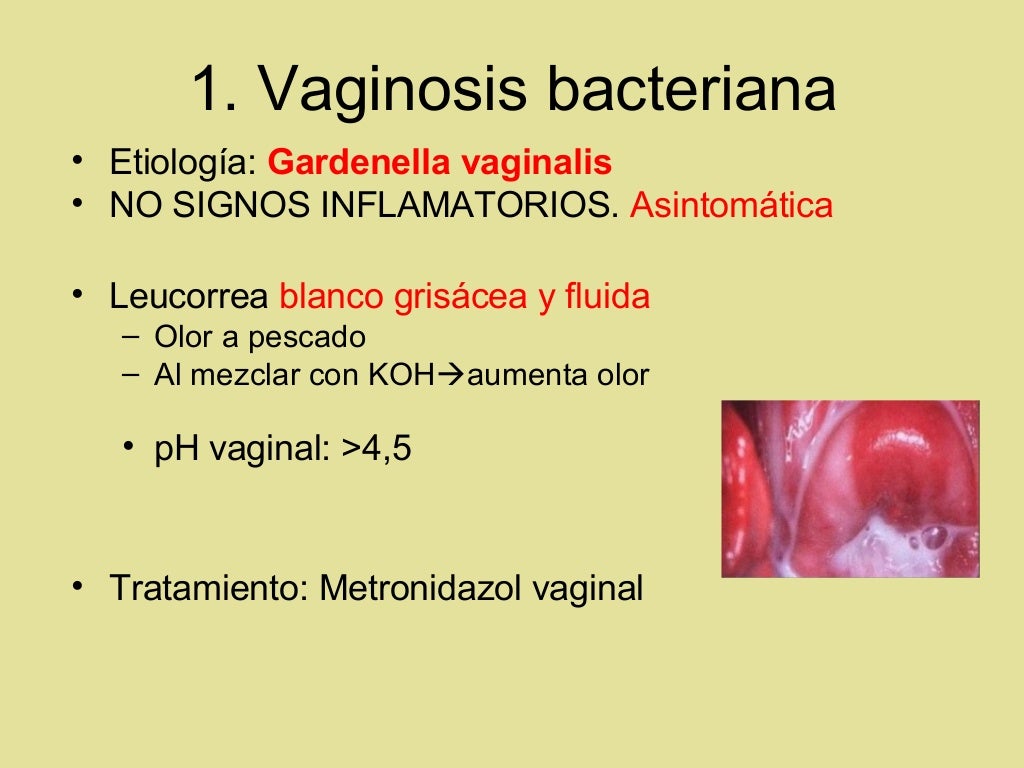 1. Vaginosis bacteriana

• Etiología: Gardenella vaginalis
• NO SIGNOS INFLAMATORIOS. Asintomática

• Leucorrea blanco grisácea y fluida
– Olor a pescado
– Al mezclar con KOH→aumenta olor

• pH vaginal: >4,5

• Tratamiento: Metronidazol vaginal